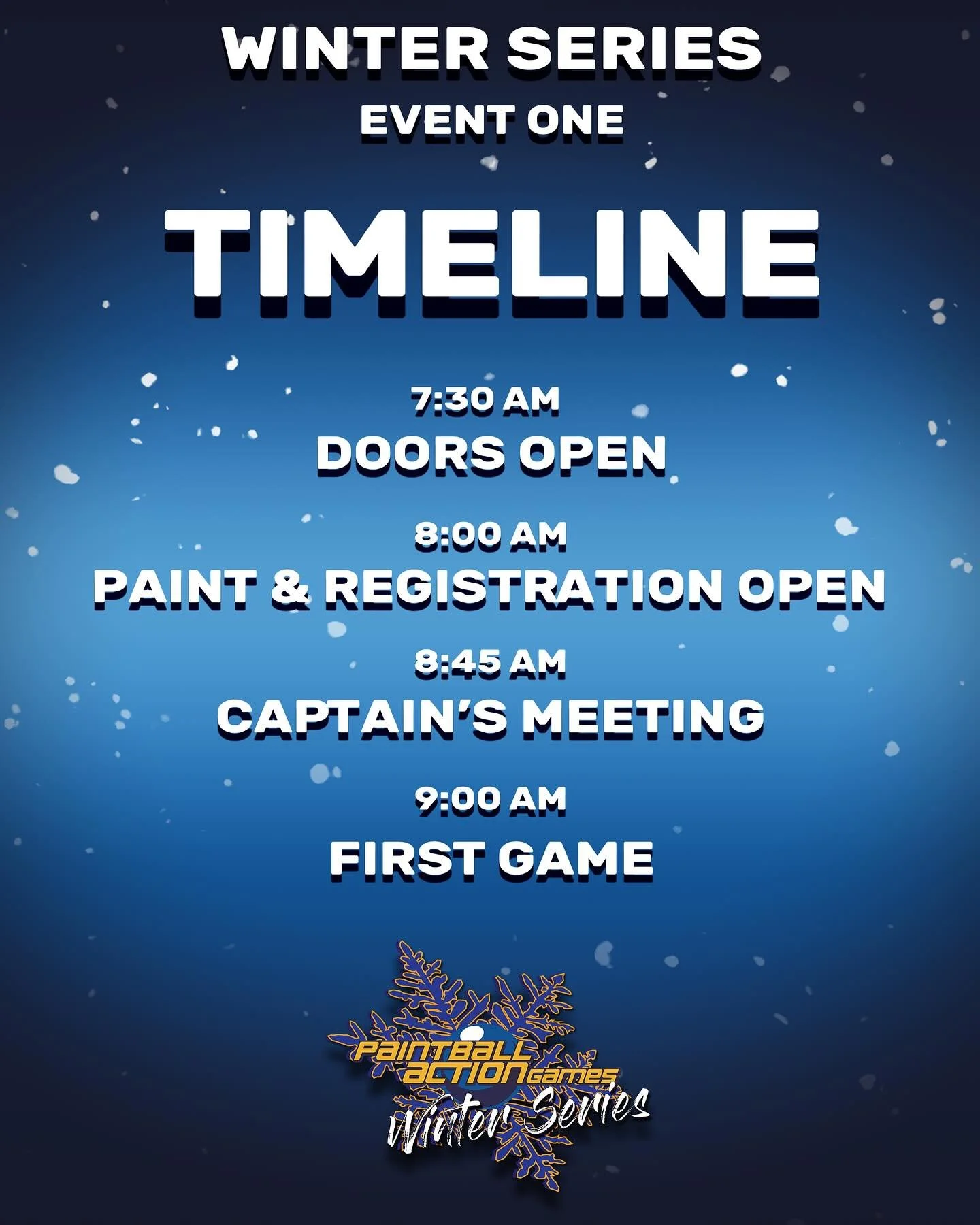 WINTER SERIES
EVENT ONE

TIMELINE

7:30 AM
DOORS OPEN

8:00 AM
PAINT & REGISTRATION OPEN

8:45 AM
CAPTAIN'S MEETING

9:00 AM
FIRST GAME

PAINTBALL ACTION GAMES
Winter Series